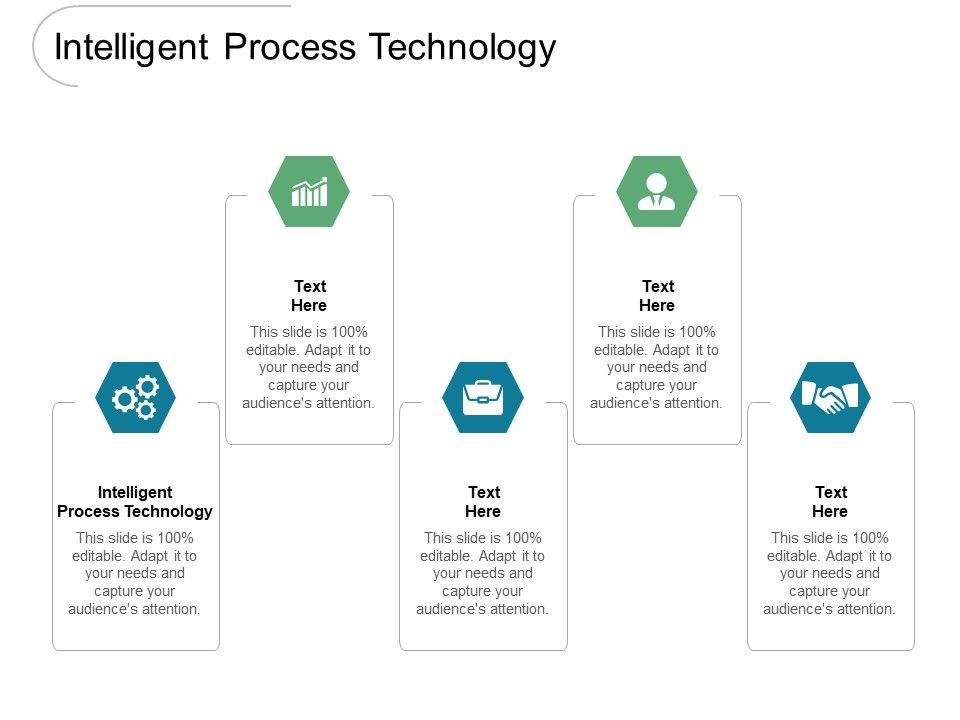 Intelligent Process Technology

Intelligent Process Technology

This slide is 100% editable. Adapt it to your needs and capture your audience's attention.

Text Here

This slide is 100% editable. Adapt it to your needs and capture your audience's attention.

Text Here

This slide is 100% editable. Adapt it to your needs and capture your audience's attention.

Text Here

This slide is 100% editable. Adapt it to your needs and capture your audience's attention.

Text Here

This slide is 100% editable. Adapt it to your needs and capture your audience's attention.